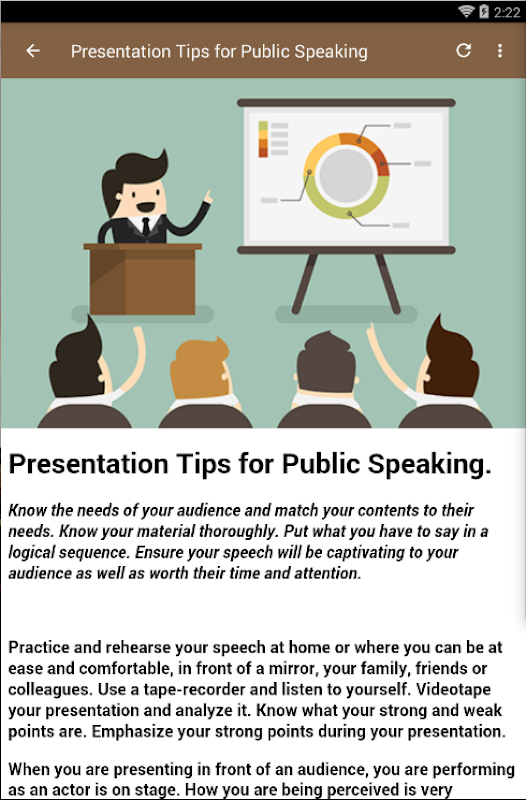 2:22

Presentation Tips for Public Speaking

Presentation Tips for Public Speaking.

Know the needs of your audience and match your contents to their needs. Know your material thoroughly. Put what you have to say in a logical sequence. Ensure your speech will be captivating to your audience as well as worth their time and attention.

Practice and rehearse your speech at home or where you can be at ease and comfortable, in front of a mirror, your family, friends or colleagues. Use a tape-recorder and listen to yourself. Videotape your presentation and analyze it. Know what your strong and weak points are. Emphasize your strong points during your presentation.

When you are presenting in front of an audience, you are performing as an actor is on stage. How you are being perceived is very